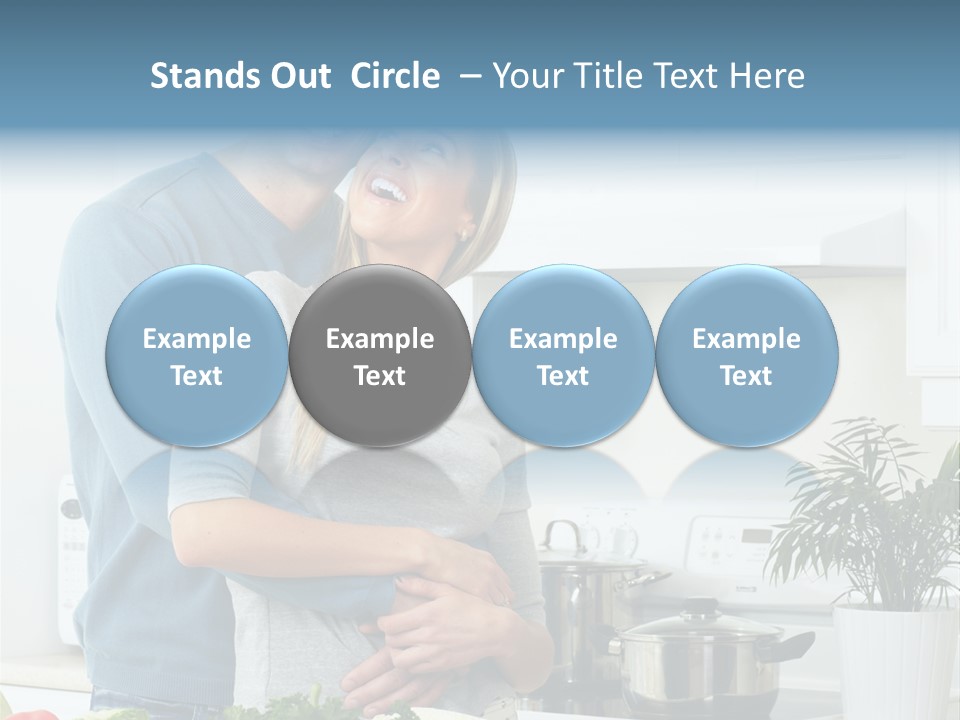 Stands Out Circle – Your Title Text Here

Example Text

Example Text

Example Text

Example Text